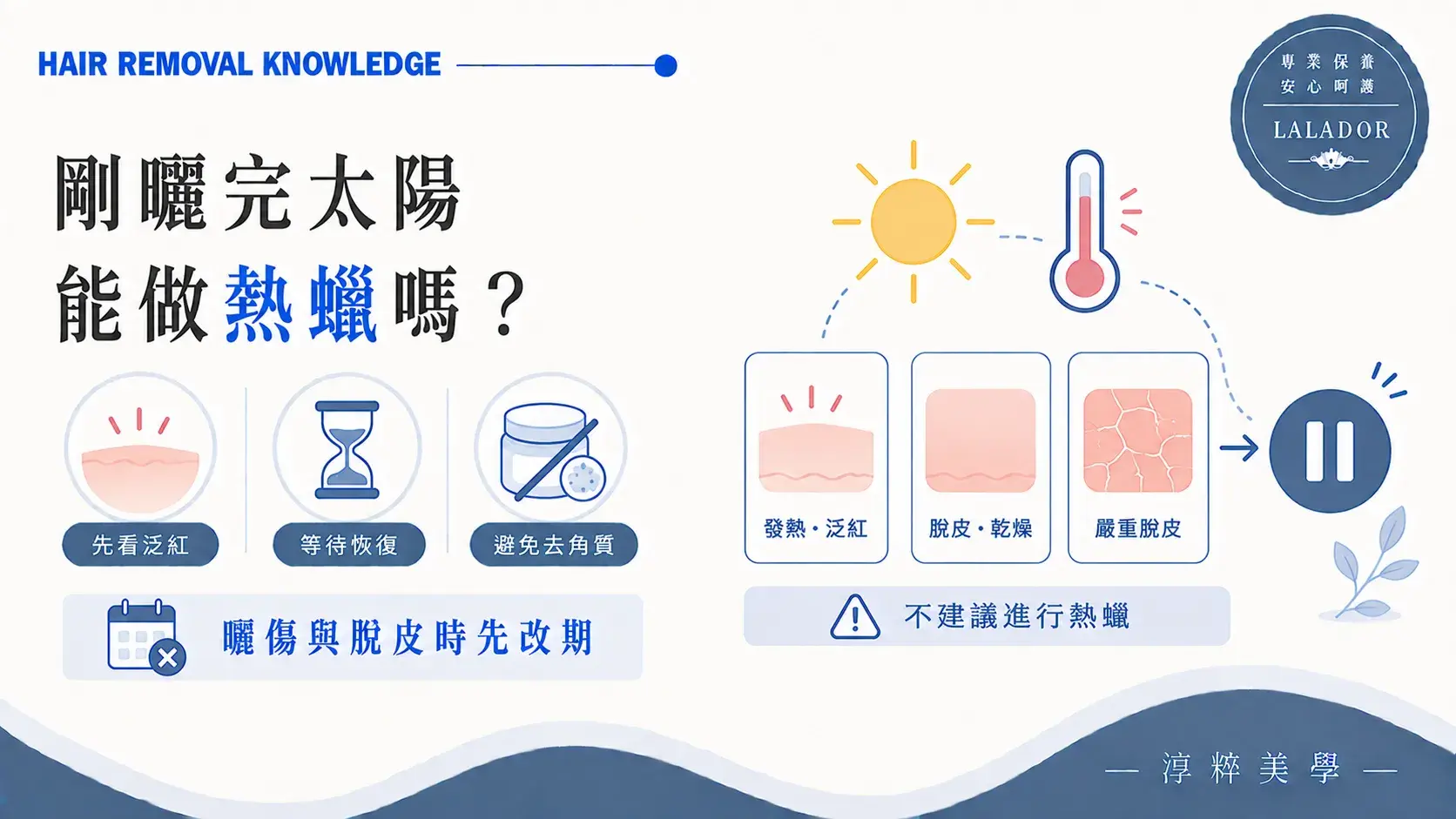 HAIR REMOVAL KNOWLEDGE

專業保養
安心呵護
LALADOR

剛曬完太陽
能做熱蠟嗎？

先看泛紅

等待恢復

避免去角質

曬傷與脫皮時先改期

發熱・泛紅

脫皮・乾燥

嚴重脫皮

不建議進行熱蠟

— 淳粹美學 —